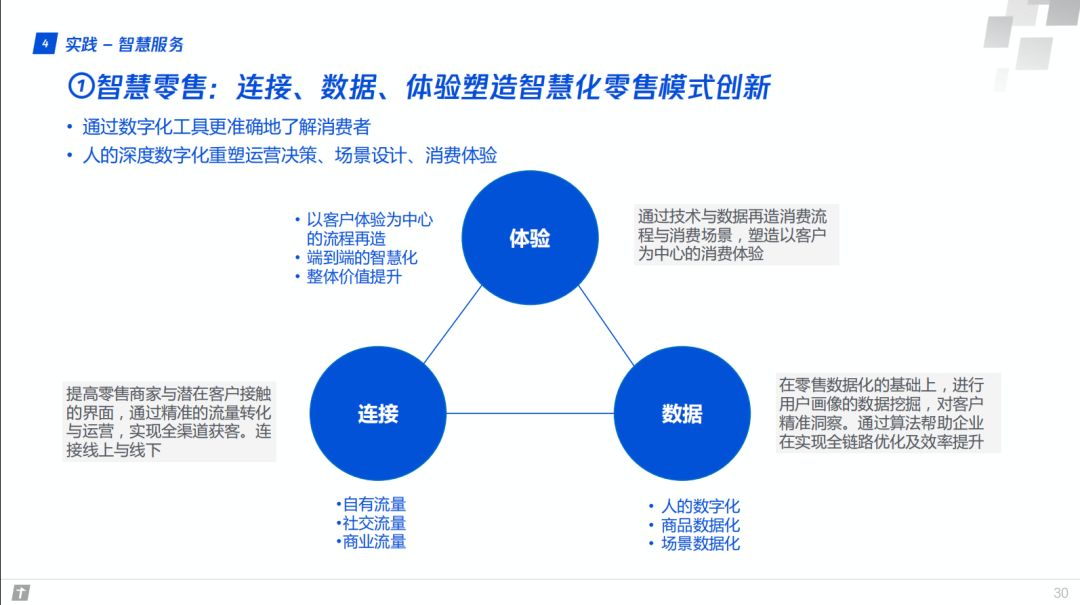 4 实践 – 智慧服务

①智慧零售：连接、数据、体验塑造智慧化零售模式创新

• 通过数字化工具更准确地了解消费者
• 人的深度数字化重塑运营决策、场景设计、消费体验

• 以客户体验为中心的流程再造
• 端到端的智慧化
• 整体价值提升

体验

通过技术与数据再造消费流程与消费场景，塑造以客户为中心的消费体验

提高零售商家与潜在客户接触的界面，通过精准的流量转化与运营，实现全渠道获客。连接线上与线下

连接

数据

在零售数据化的基础上，进行用户画像的数据挖掘，对客户精准洞察。通过算法帮助企业在实现全链路优化及效率提升

•自有流量
•社交流量
•商业流量

• 人的数字化
• 商品数据化
• 场景数据化

30